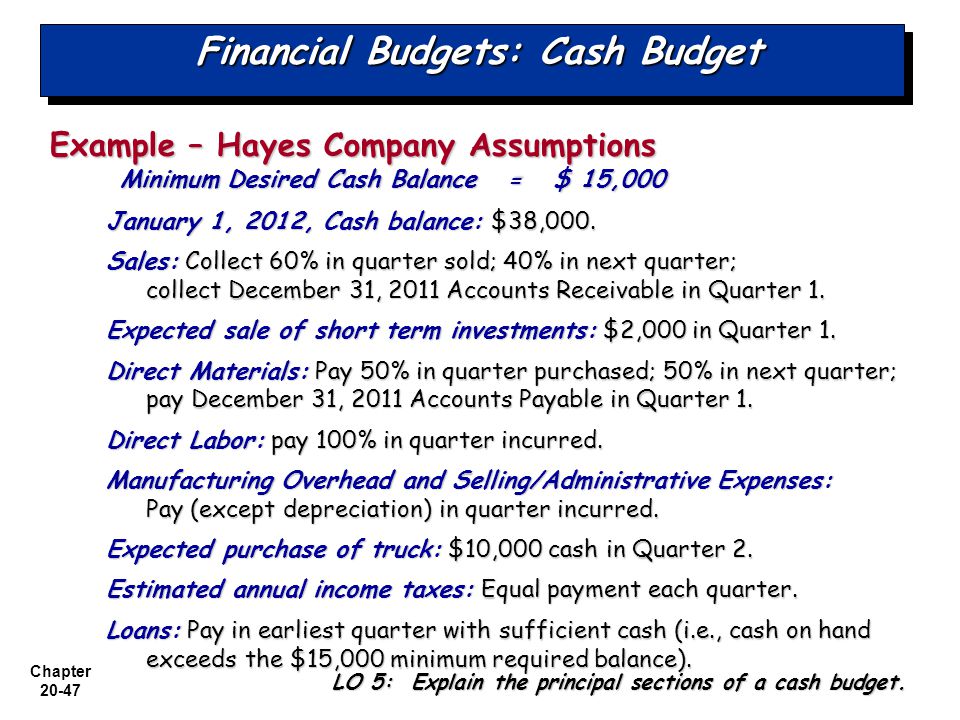 Financial Budgets: Cash Budget

Example – Hayes Company Assumptions

Minimum Desired Cash Balance = $ 15,000

January 1, 2012, Cash balance: $38,000.

Sales: Collect 60% in quarter sold; 40% in next quarter; collect December 31, 2011 Accounts Receivable in Quarter 1.

Expected sale of short term investments: $2,000 in Quarter 1.

Direct Materials: Pay 50% in quarter purchased; 50% in next quarter; pay December 31, 2011 Accounts Payable in Quarter 1.

Direct Labor: pay 100% in quarter incurred.

Manufacturing Overhead and Selling/Administrative Expenses: Pay (except depreciation) in quarter incurred.

Expected purchase of truck: $10,000 cash in Quarter 2.

Estimated annual income taxes: Equal payment each quarter.

Loans: Pay in earliest quarter with sufficient cash (i.e., cash on hand exceeds the $15,000 minimum required balance).

Chapter 20-47

LO 5: Explain the principal sections of a cash budget.